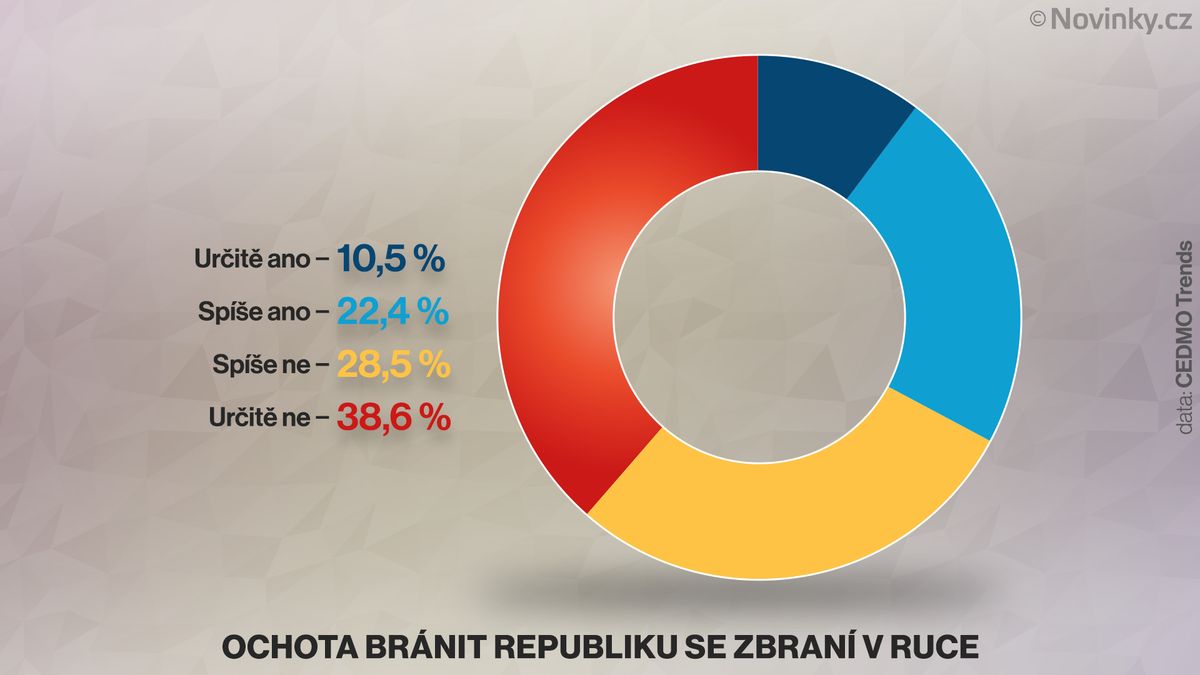 © Novinky.cz

Určitě ano – 10,5 %
Spíše ano – 22,4 %
Spíše ne – 28,5 %
Určitě ne – 38,6 %

data: CEDMO Trends

OCHOTA BRÁNIT REPUBLIKU SE ZBRANÍ V RUCE